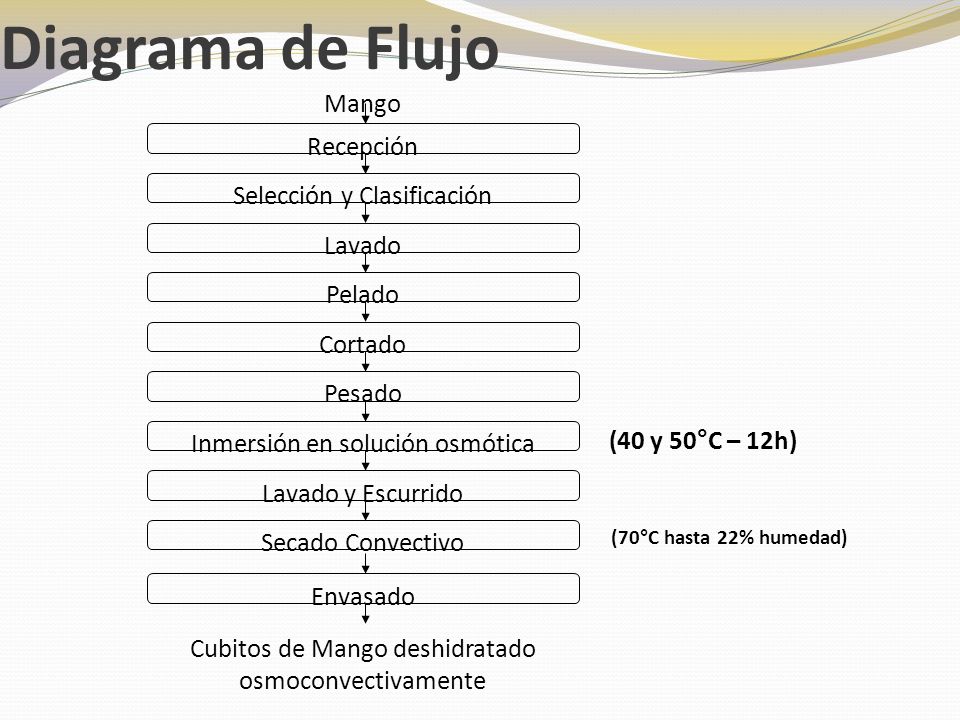 Diagrama de Flujo

Mango

Recepción

Selección y Clasificación

Lavado

Pelado

Cortado

Pesado

Inmersión en solución osmótica

(40 y 50°C – 12h)

Lavado y Escurrido

Secado Convectivo

(70°C hasta 22% humedad)

Envasado

Cubitos de Mango deshidratado osmoconvectivamente